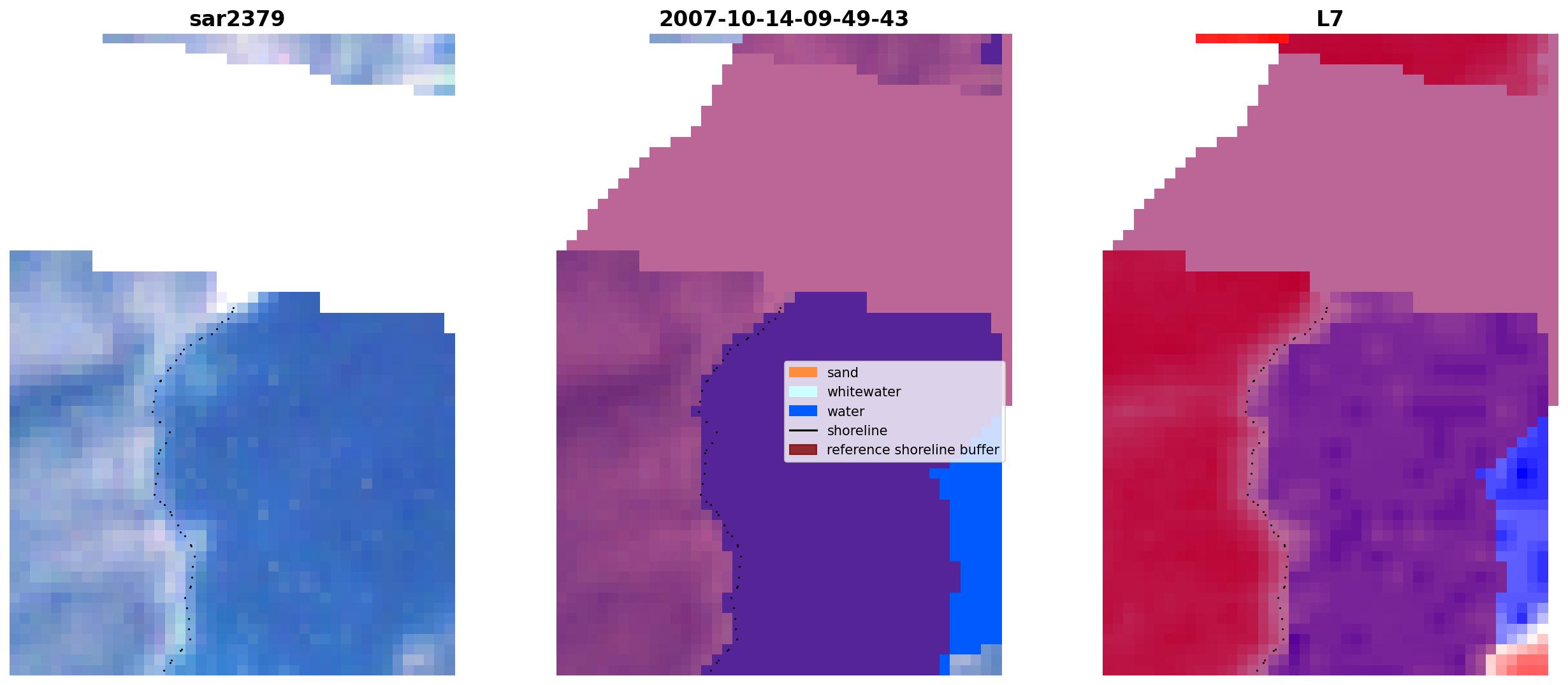 sar2379

2007-10-14-09-49-43

L7

sand
whitewater
water
shoreline
reference shoreline buffer